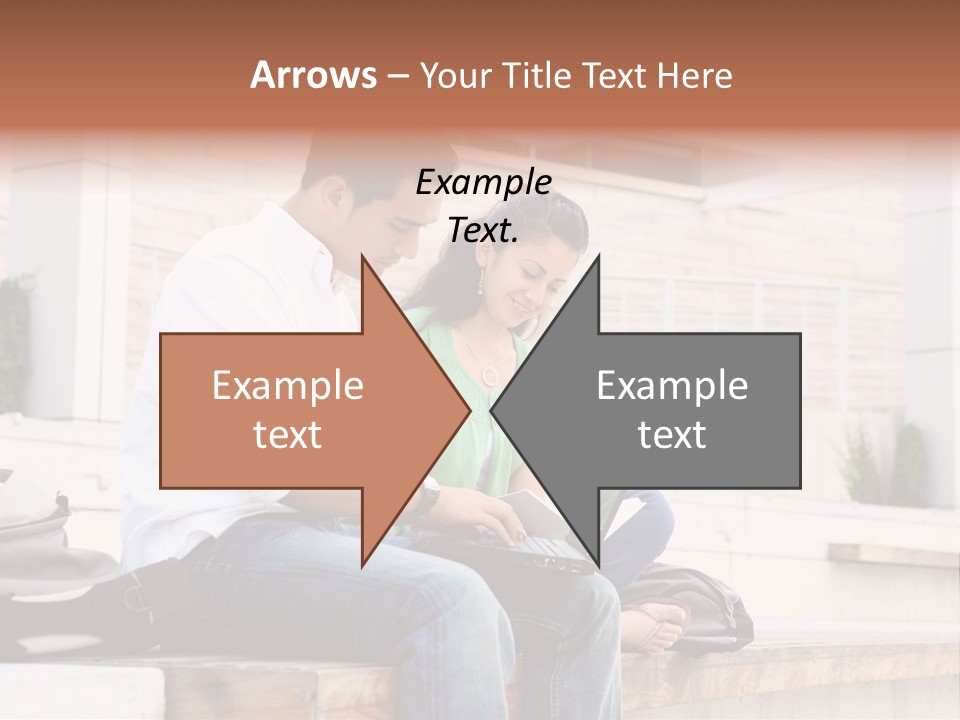 Arrows – Your Title Text Here

Example Text.

Example text

Example text